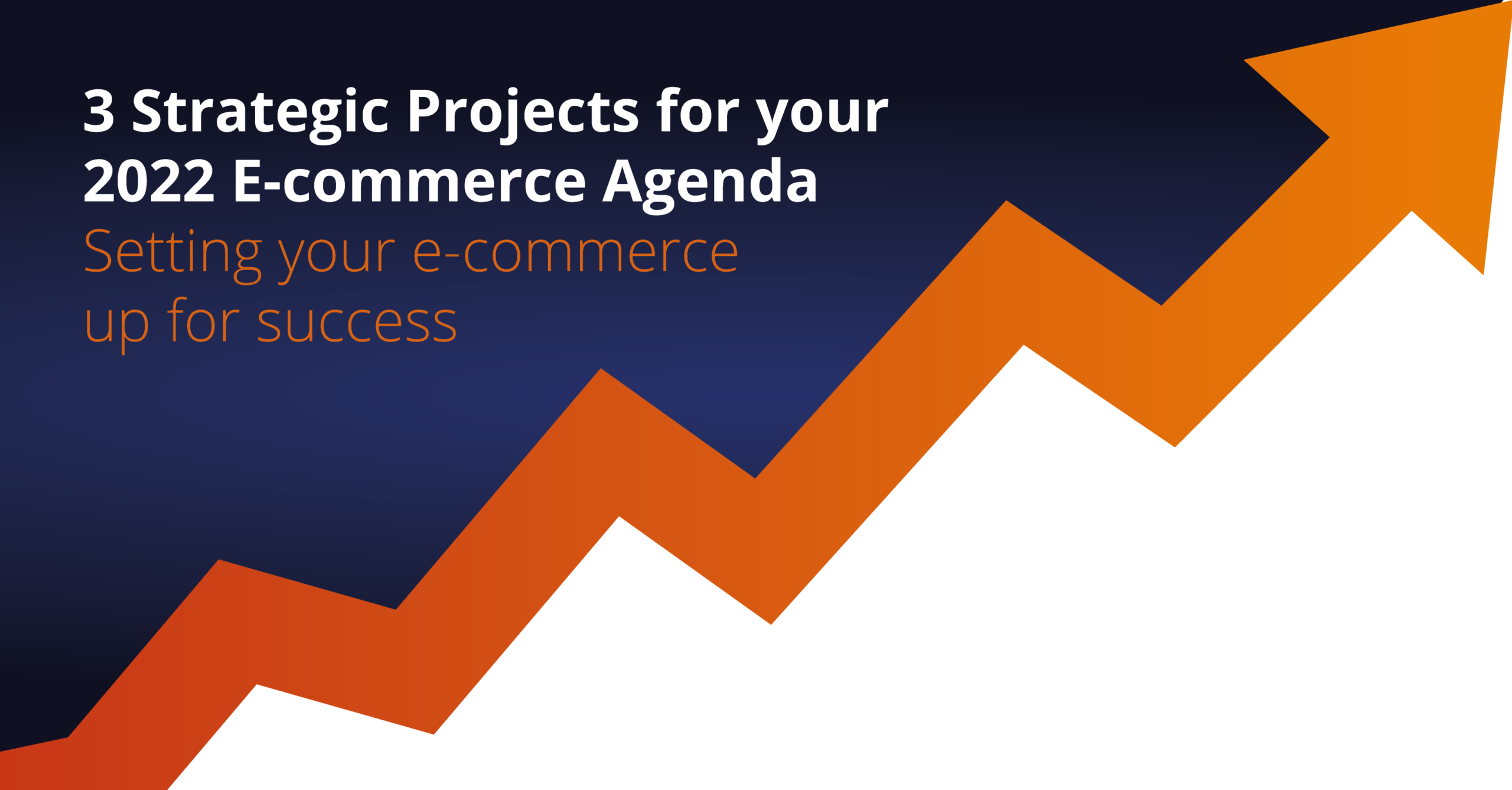 3 Strategic Projects for your 2022 E-commerce Agenda

Setting your e-commerce up for success